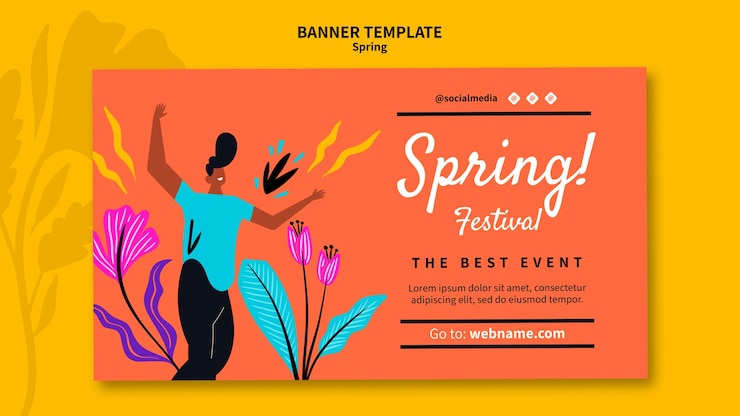 BANNER TEMPLATE
Spring

@socialmedia

Spring!
Festival

THE BEST EVENT

Lorem ipsum dolor sit amet, consectetur adipiscing elit, sed do eiusmod tempor.

Go to: webname.com